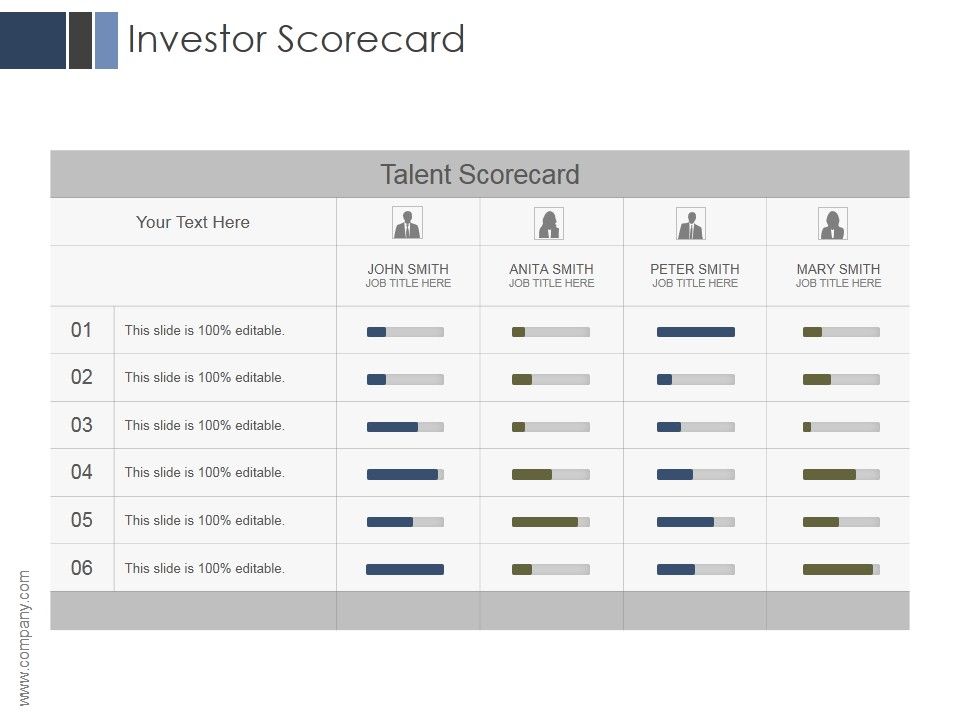 Investor Scorecard

Talent Scorecard

| Your Text Here | | | | | |
|---|---|---|---|---|---|
| | | JOHN SMITH JOB TITLE HERE | ANITA SMITH JOB TITLE HERE | PETER SMITH JOB TITLE HERE | MARY SMITH JOB TITLE HERE |
| 01 | This slide is 100% editable. | | | | |
| 02 | This slide is 100% editable. | | | | |
| 03 | This slide is 100% editable. | | | | |
| 04 | This slide is 100% editable. | | | | |
| 05 | This slide is 100% editable. | | | | |
| 06 | This slide is 100% editable. | | | | |

www.company.com